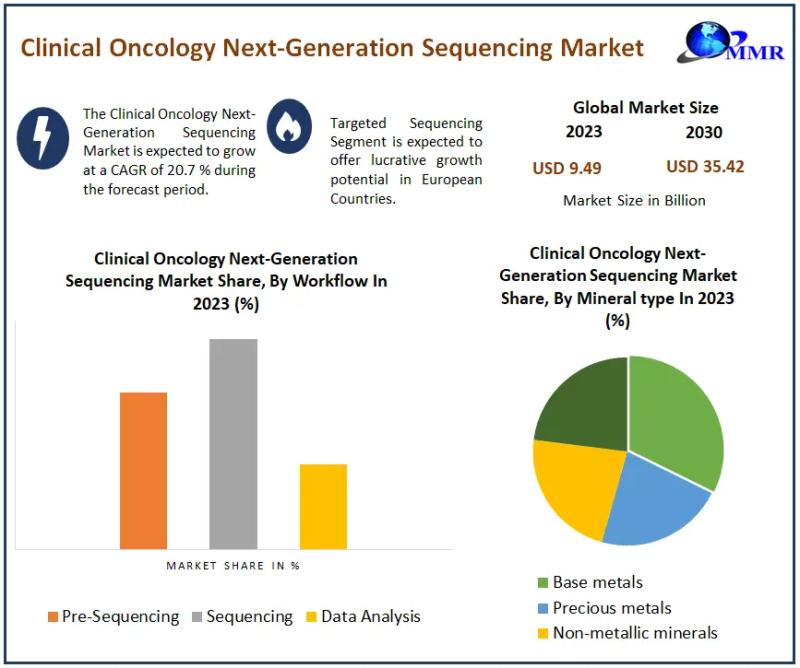 Clinical Oncology Next-Generation Sequencing Market

MMR

The Clinical Oncology Next-Generation Sequencing Market is expected to grow at a CAGR of 20.7 % during the forecast period.

Targeted Sequencing Segment is expected to offer lucrative growth potential in European Countries.

Global Market Size

2023

2030

USD 9.49

USD 35.42

Market Size in Billion

Clinical Oncology Next-Generation Sequencing Market Share, By Workflow In 2023 (%)

MARKET SHARE IN %

Pre-Sequencing
Sequencing
Data Analysis

Clinical Oncology Next-Generation Sequencing Market Share, By Mineral type In 2023 (%)

Base metals
Precious metals
Non-metallic minerals